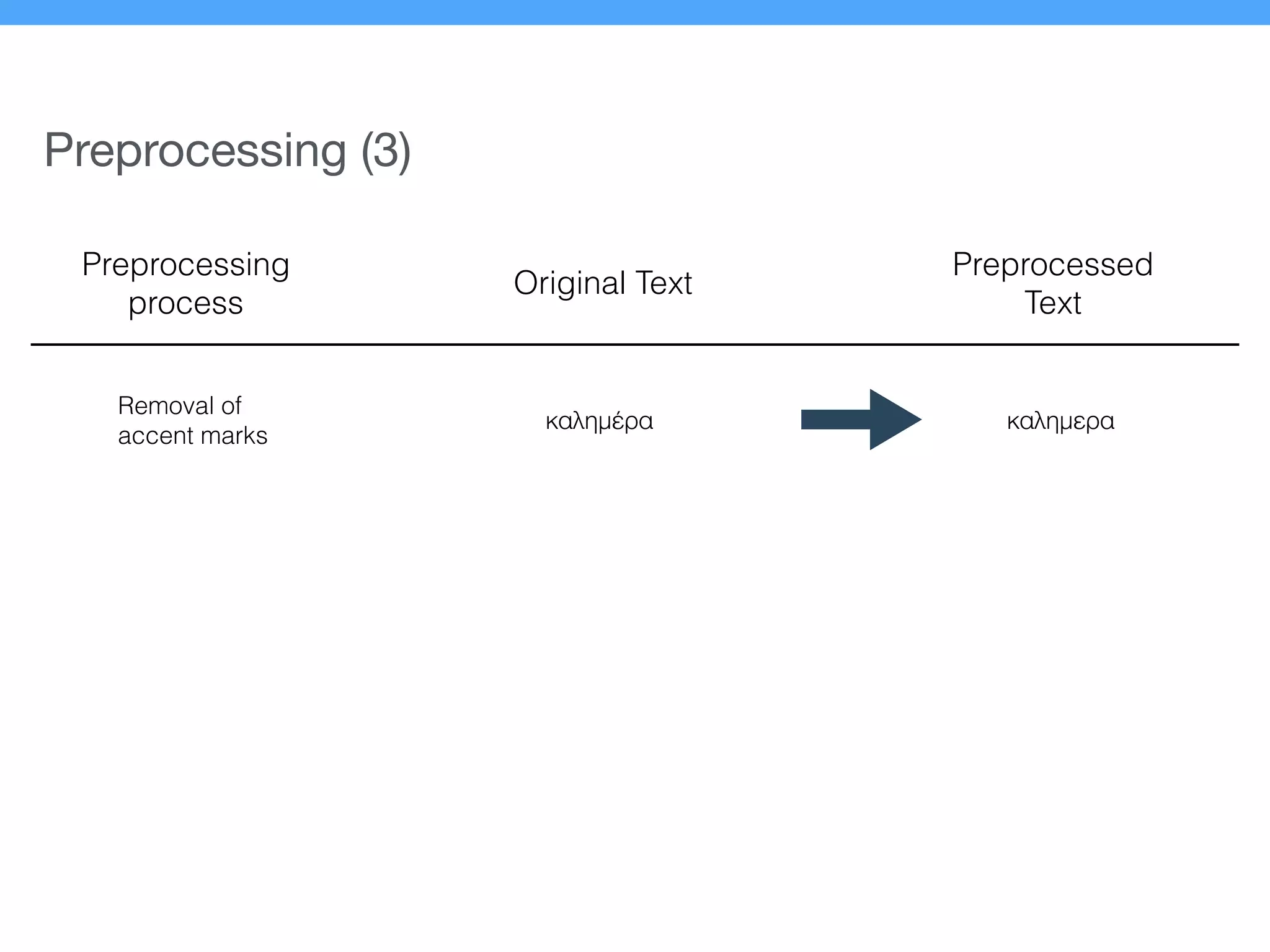 Preprocessing (3)

| Preprocessing process | Original Text | Preprocessed Text |
|---|---|---|
| Removal of accent marks | καλημέρα | καλημερα |